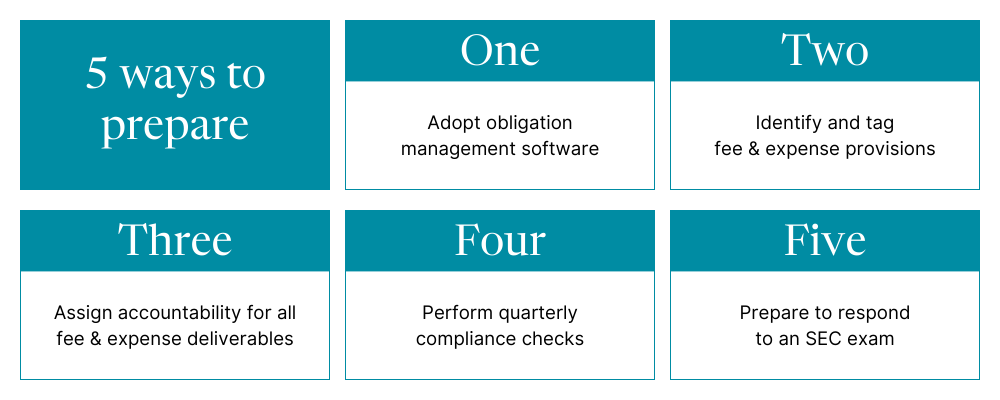 5 ways to prepare

One

Adopt obligation management software

Two

Identify and tag fee & expense provisions

Three

Assign accountability for all fee & expense deliverables

Four

Perform quarterly compliance checks

Five

Prepare to respond to an SEC exam